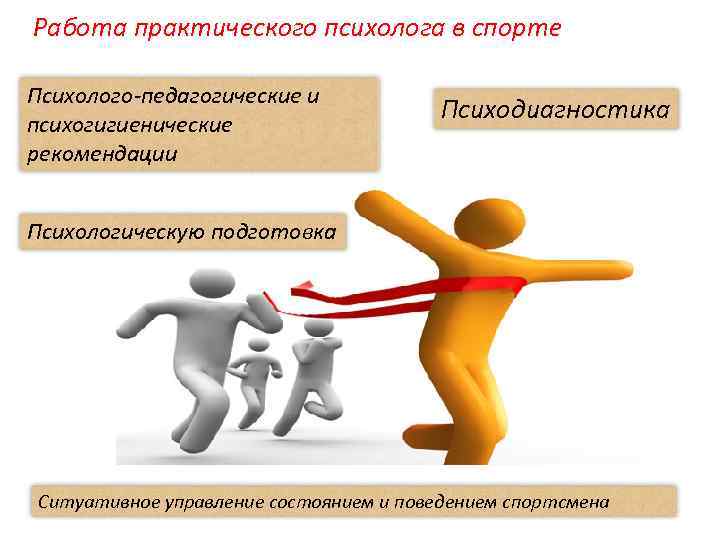 Работа практического психолога в спорте

Психолого-педагогические и психогигиенические рекомендации

Психодиагностика

Психологическую подготовка

Ситуативное управление состоянием и поведением спортсмена